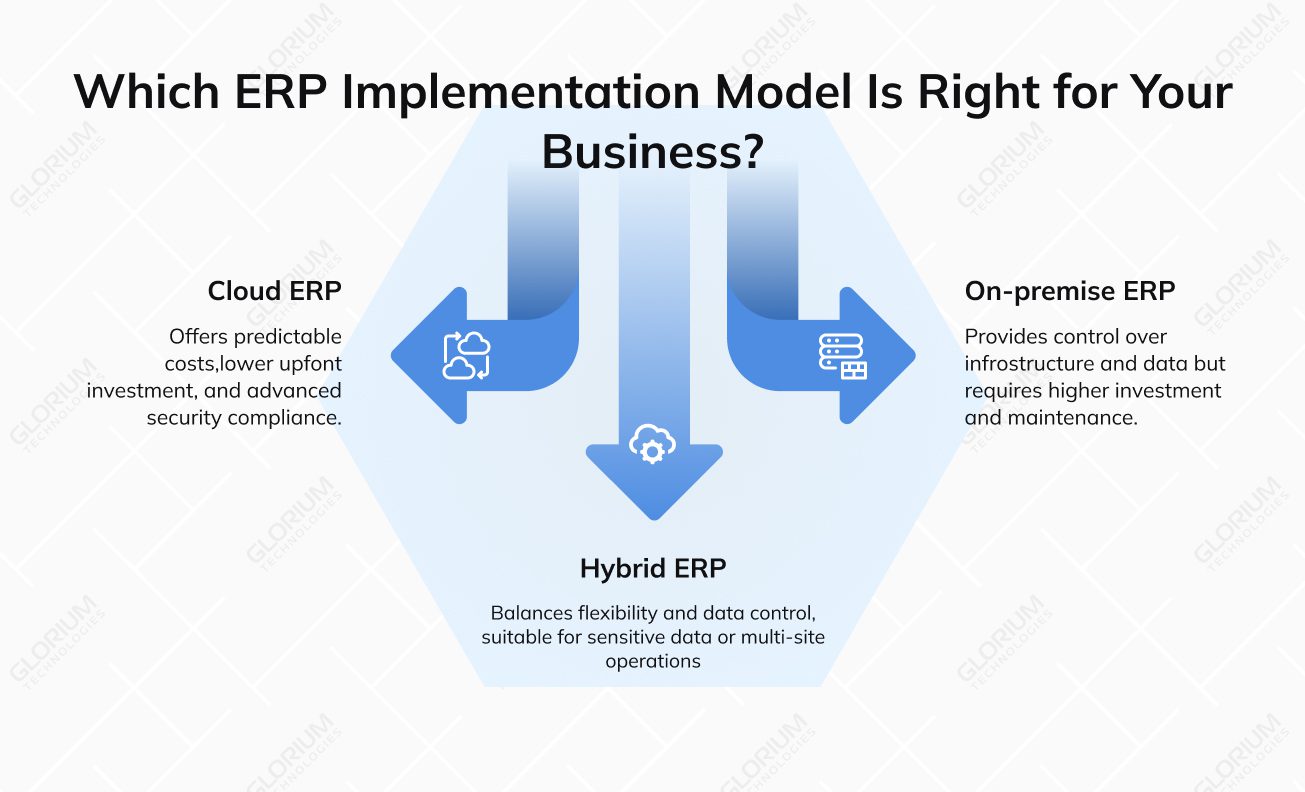 Which ERP Implementation Model Is Right for Your Business?

Cloud ERP

Offers predictable costs,lower upfont investment, and advanced security compliance.

On-premise ERP

Provides control over infrostructure and data but requires higher investment and maintenance.

Hybrid ERP

Balances flexibility and data control, suitable for sensitive data or multi-site operations

GLORIUM TECHNOLOGIES